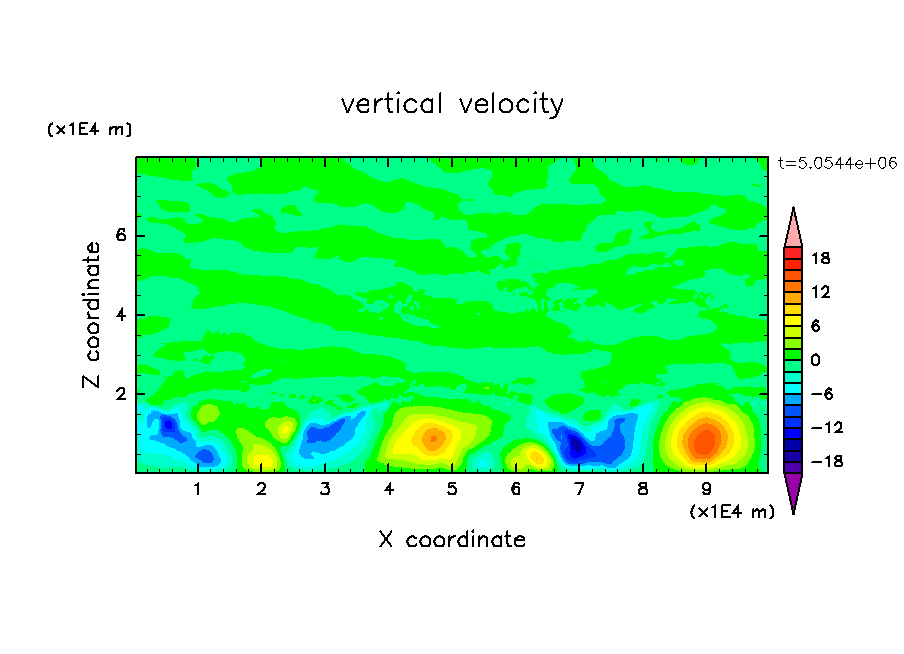 vertical velocity

(x1E4 m)

t=5.0544e+06

Z coordinate

6
4
2

18
12
6
0
−6
−12
−18

1 2 3 4 5 6 7 8 9

(x1E4 m)

X coordinate